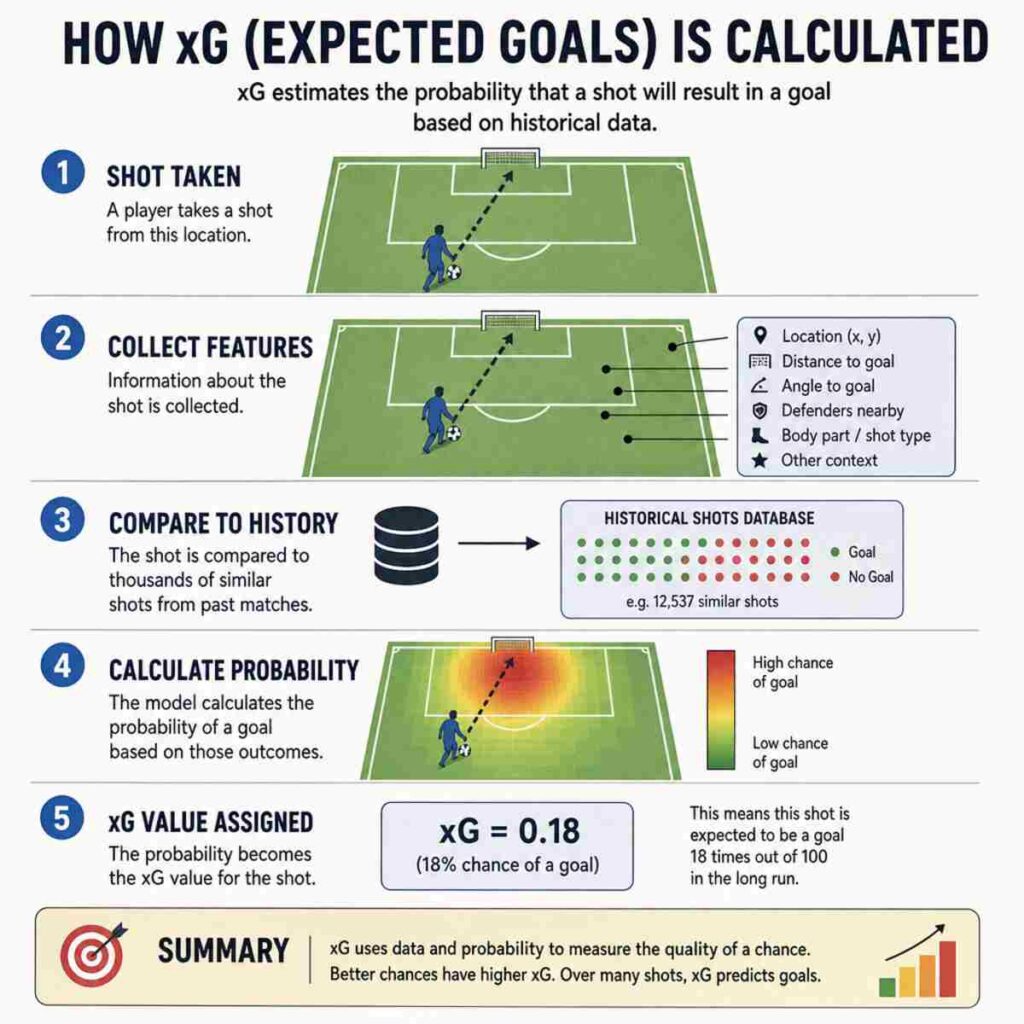 HOW xG (EXPECTED GOALS) IS CALCULATED

xG estimates the probability that a shot will result in a goal based on historical data.

1 SHOT TAKEN
A player takes a shot from this location.

2 COLLECT FEATURES
Information about the shot is collected.

Location (x, y)
Distance to goal
Angle to goal
Defenders nearby
Body part / shot type
Other context

3 COMPARE TO HISTORY
The shot is compared to thousands of similar shots from past matches.

HISTORICAL SHOTS DATABASE
Goal
No Goal
e.g. 12,537 similar shots

4 CALCULATE PROBABILITY
The model calculates the probability of a goal based on those outcomes.

High chance of goal
Low chance of goal

5 xG VALUE ASSIGNED
The probability becomes the xG value for the shot.

xG = 0.18
(18% chance of a goal)

This means this shot is expected to be a goal 18 times out of 100 in the long run.

SUMMARY
xG uses data and probability to measure the quality of a chance. Better chances have higher xG. Over many shots, xG predicts goals.